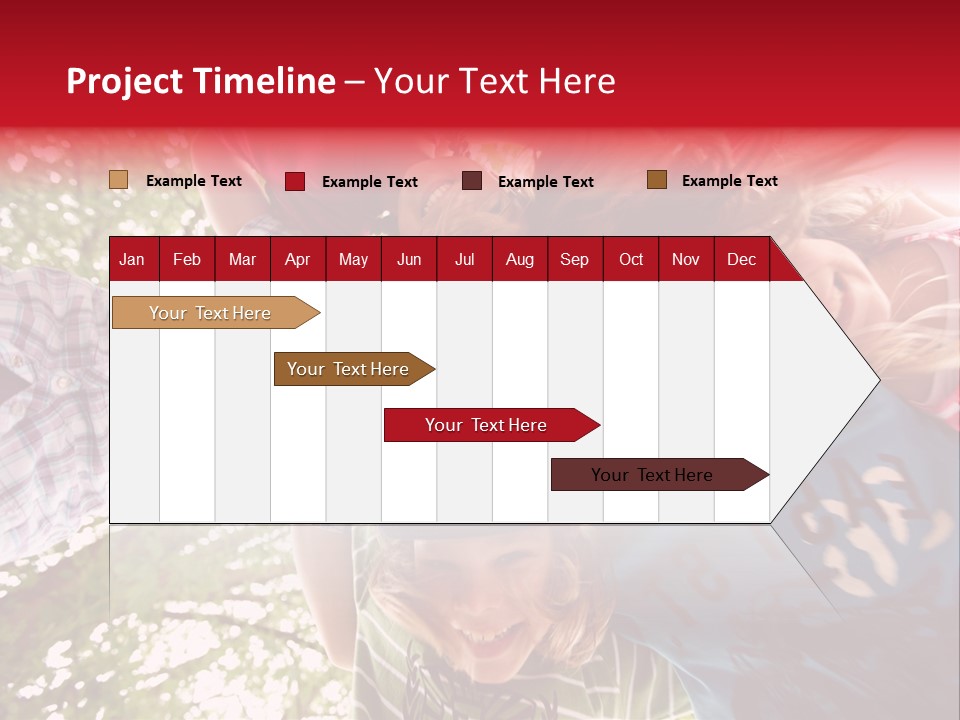 Project Timeline – Your Text Here

Example Text
Example Text
Example Text
Example Text

| Jan | Feb | Mar | Apr | May | Jun | Jul | Aug | Sep | Oct | Nov | Dec |
|---|---|---|---|---|---|---|---|---|---|---|---|

Your Text Here
Your Text Here
Your Text Here
Your Text Here